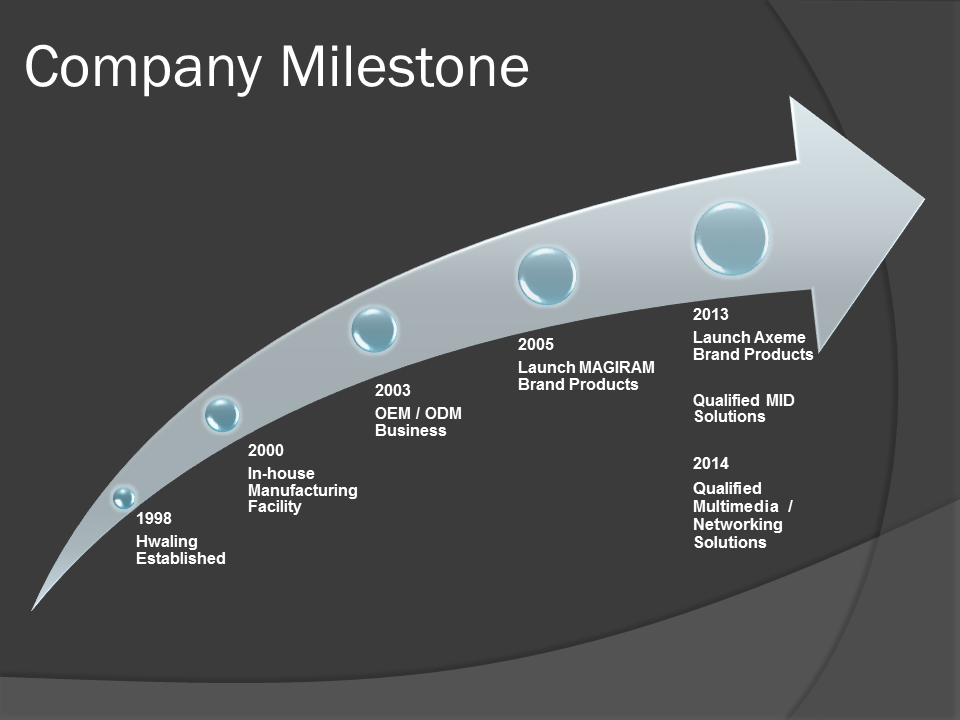 Company Milestone

1998
Hwaling Established

2000
In-house Manufacturing Facility

2003
OEM / ODM Business

2005
Launch MAGIRAM Brand Products

2013
Launch Axeme Brand Products

Qualified MID Solutions

2014
Qualified Multimedia / Networking Solutions